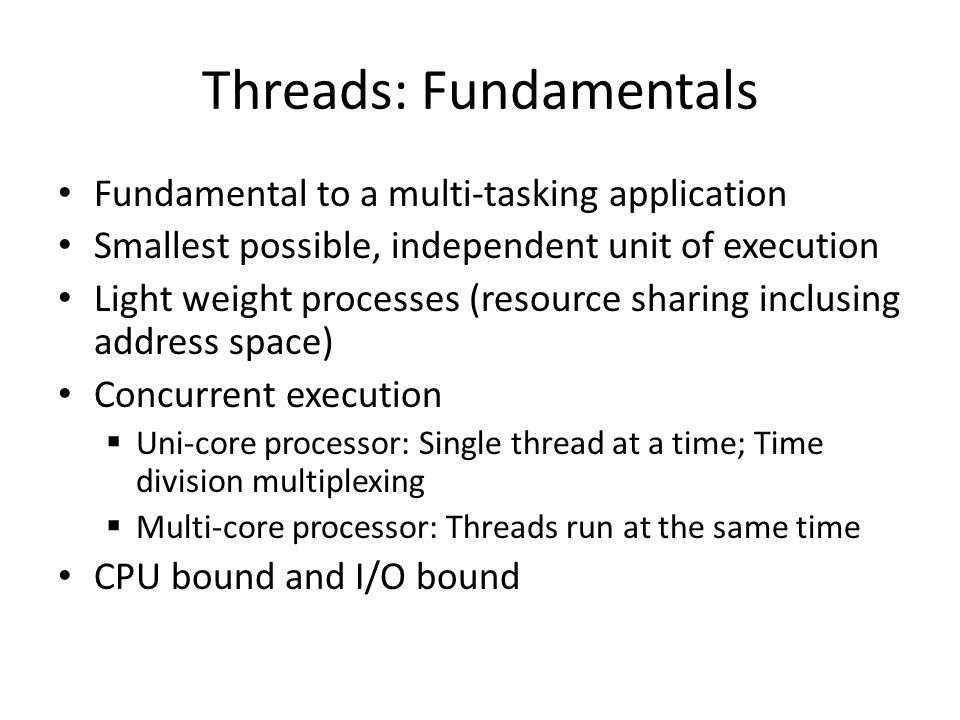 Threads: Fundamentals

• Fundamental to a multi-tasking application
• Smallest possible, independent unit of execution
• Light weight processes (resource sharing inclusing address space)
• Concurrent execution
  ▪ Uni-core processor: Single thread at a time; Time division multiplexing
  ▪ Multi-core processor: Threads run at the same time
• CPU bound and I/O bound